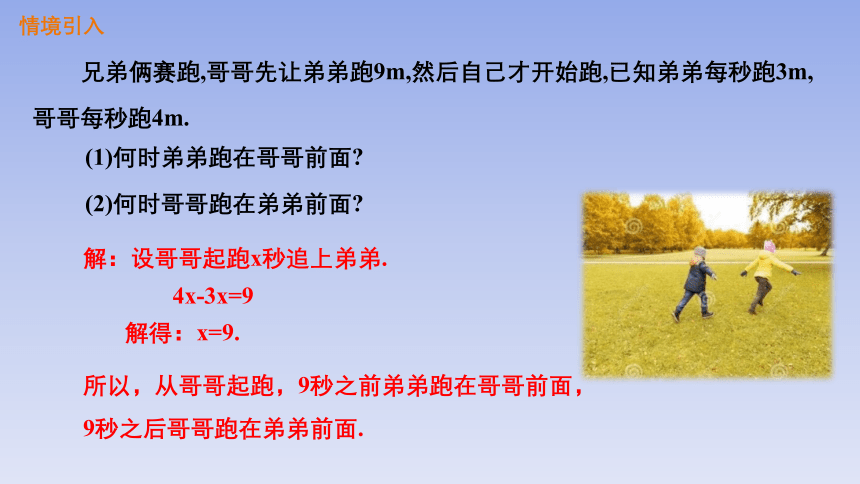 情境引入

兄弟俩赛跑,哥哥先让弟弟跑9m,然后自己才开始跑,已知弟弟每秒跑3m,哥哥每秒跑4m.

(1)何时弟弟跑在哥哥前面?

(2)何时哥哥跑在弟弟前面?

解：设哥哥起跑x秒追上弟弟.

$4x-3x=9$

解得：$x=9$.

所以，从哥哥起跑，9秒之前弟弟跑在哥哥前面，9秒之后哥哥跑在弟弟前面.